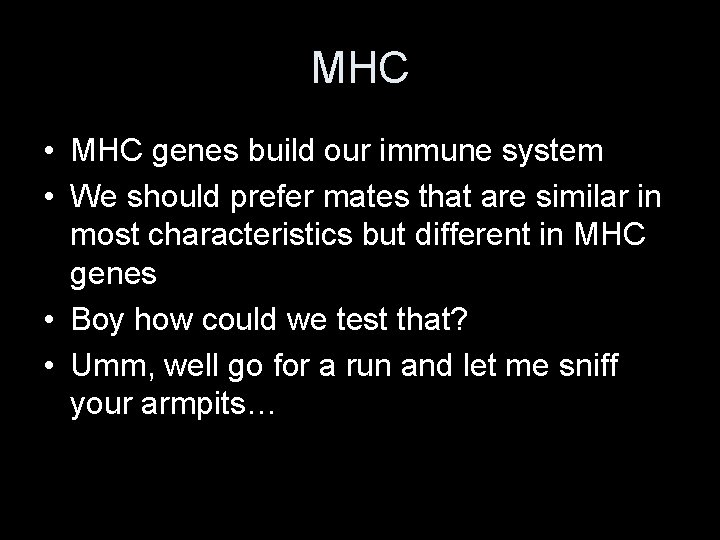 MHC

• MHC genes build our immune system
• We should prefer mates that are similar in most characteristics but different in MHC genes
• Boy how could we test that?
• Umm, well go for a run and let me sniff your armpits…